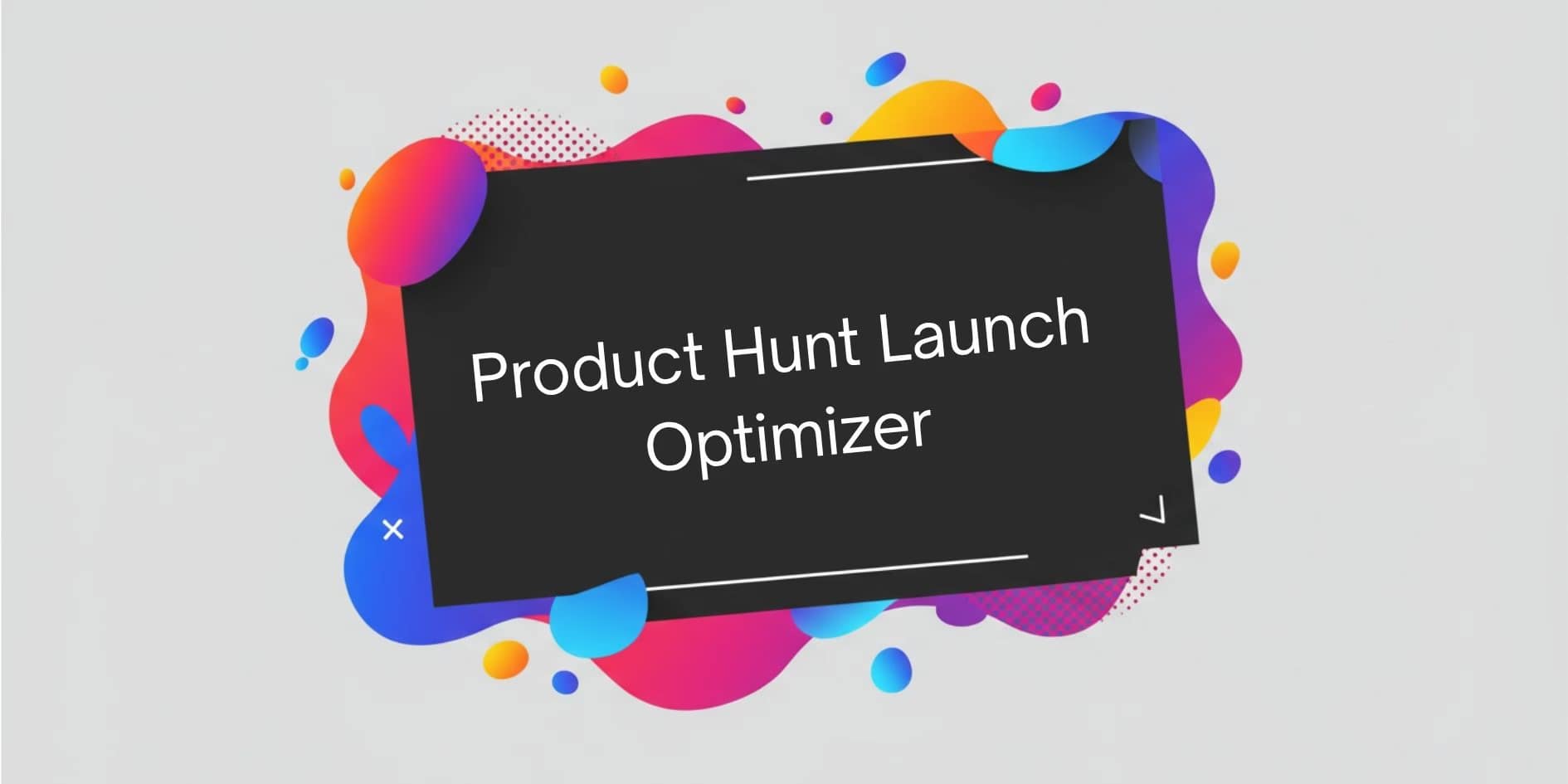 Product Hunt Launch Optimizer